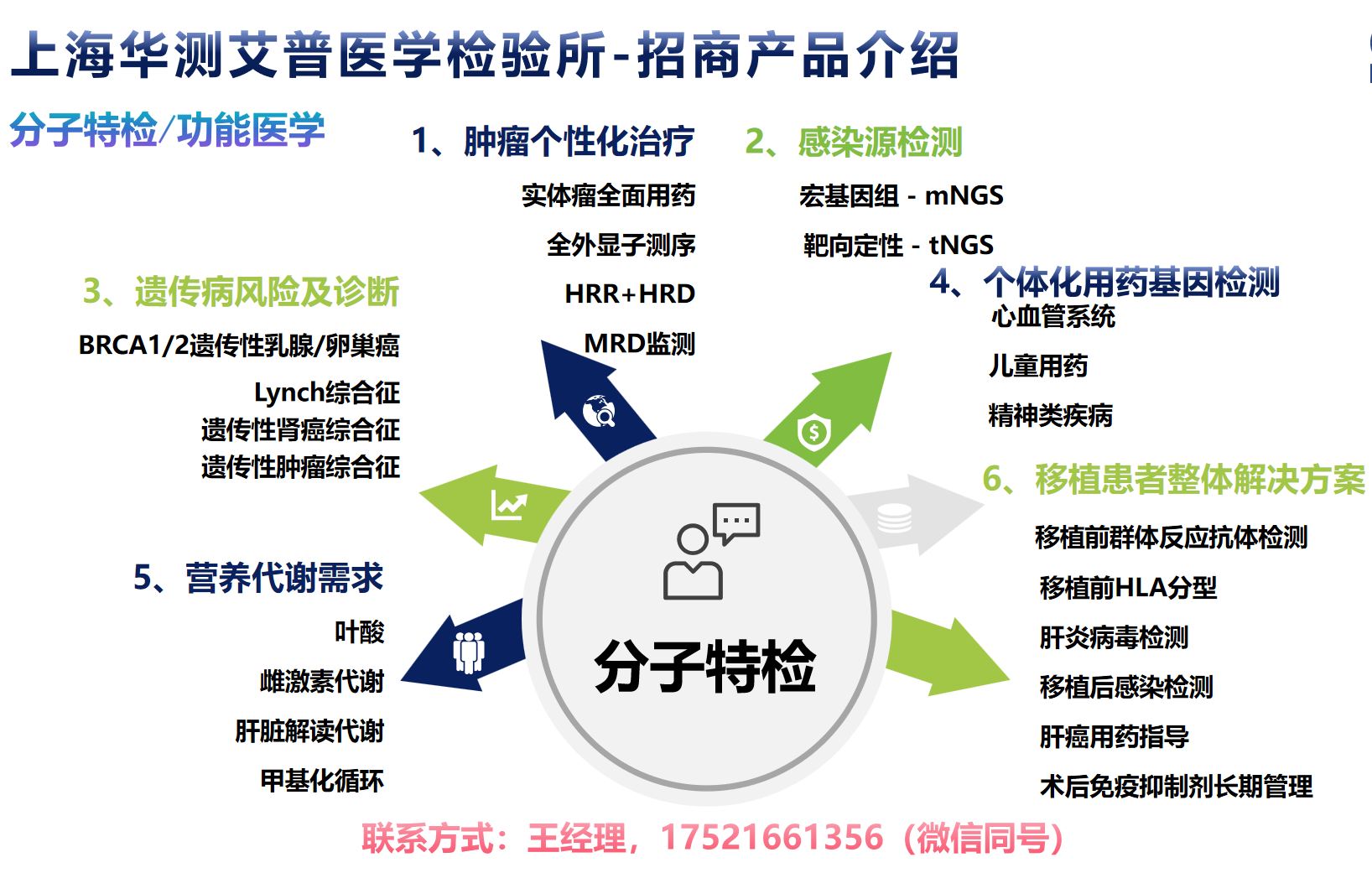 上海华测艾普医学检验所-招商产品介绍

分子特检/功能医学

1、肿瘤个性化治疗
实体瘤全面用药
全外显子测序
HRR+HRD
MRD监测

2、感染源检测
宏基因组 - mNGS
靶向定性 - tNGS

3、遗传病风险及诊断
BRCA1/2遗传性乳腺/卵巢癌
Lynch综合征
遗传性肾癌综合征
遗传性肿瘤综合征

4、个体化用药基因检测
心血管系统
儿童用药
精神类疾病

5、营养代谢需求
叶酸
雌激素代谢
肝脏解读代谢
甲基化循环

6、移植患者整体解决方案
移植前群体反应抗体检测
移植前HLA分型
肝炎病毒检测
移植后感染检测
肝癌用药指导
术后免疫抑制剂长期管理

分子特检

联系方式：王经理，17521661356（微信同号）